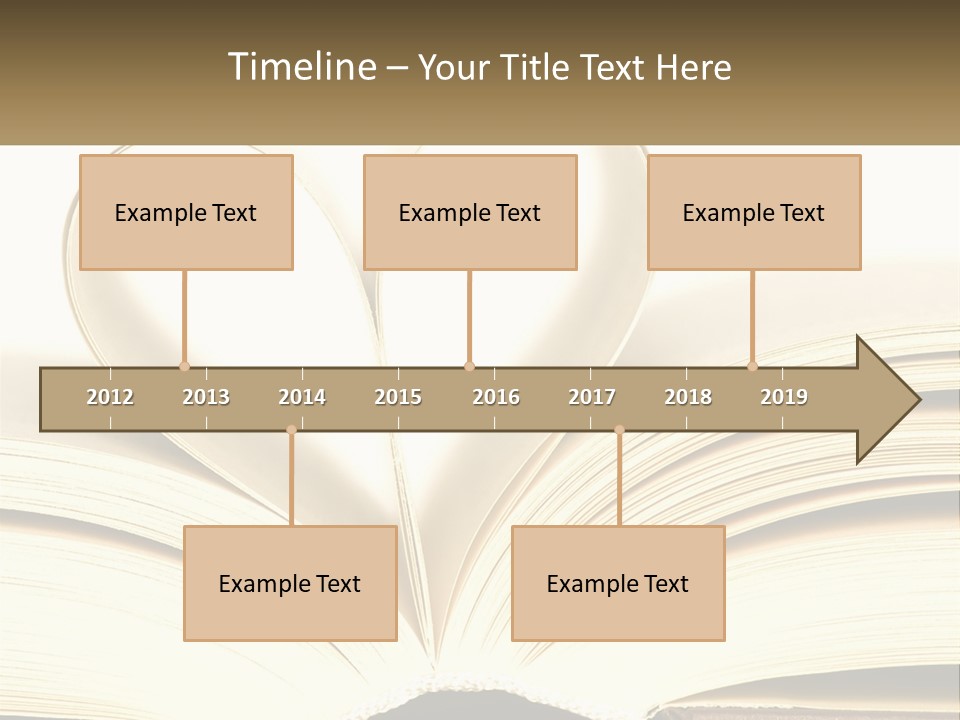 Timeline – Your Title Text Here

Example Text

Example Text

Example Text

2012 2013 2014 2015 2016 2017 2018 2019

Example Text

Example Text